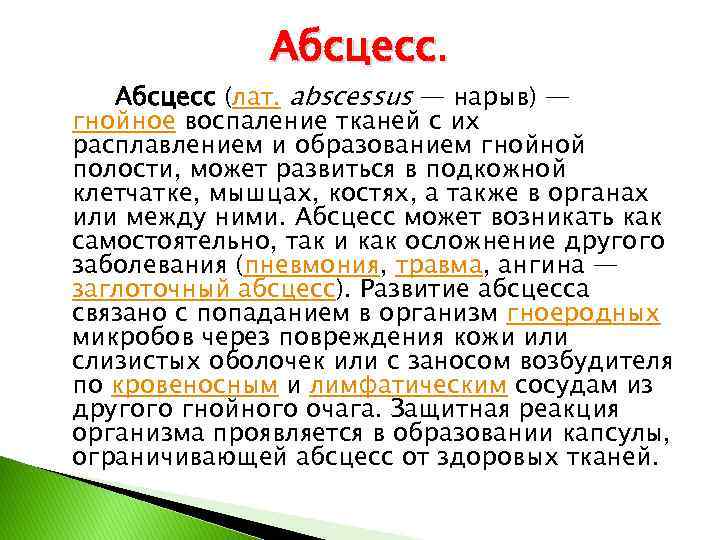 Абсцесс.

Абсцесс (лат. abscessus — нарыв) — гнойное воспаление тканей с их расплавлением и образованием гнойной полости, может развиться в подкожной клетчатке, мышцах, костях, а также в органах или между ними. Абсцесс может возникать как самостоятельно, так и как осложнение другого заболевания (пневмония, травма, ангина — заглоточный абсцесс). Развитие абсцесса связано с попаданием в организм гноеродных микробов через повреждения кожи или слизистых оболочек или с заносом возбудителя по кровеносным и лимфатическим сосудам из другого гнойного очага. Защитная реакция организма проявляется в образовании капсулы, ограничивающей абсцесс от здоровых тканей.